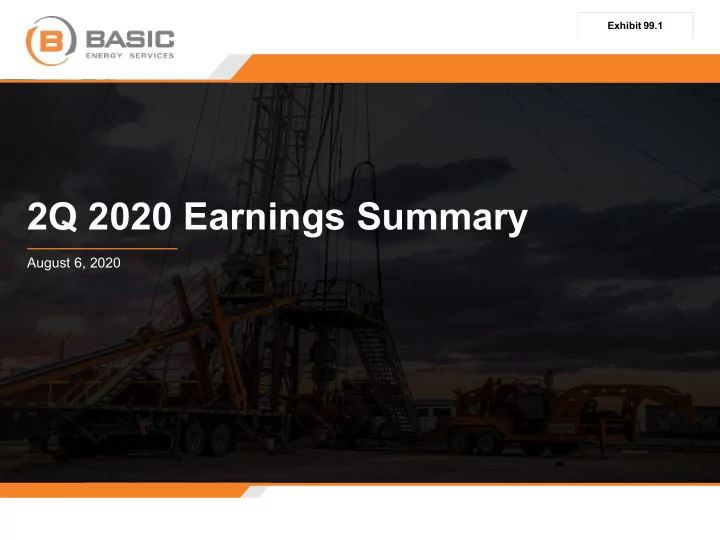 B BASIC ENERGY SERVICES

Exhibit 99.1

2Q 2020 Earnings Summary

August 6, 2020